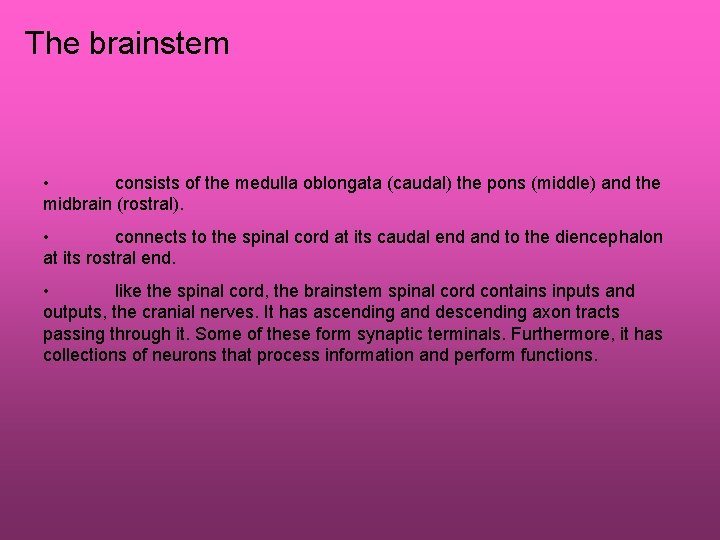 The brainstem

• consists of the medulla oblongata (caudal) the pons (middle) and the midbrain (rostral).

• connects to the spinal cord at its caudal end and to the diencephalon at its rostral end.

• like the spinal cord, the brainstem spinal cord contains inputs and outputs, the cranial nerves. It has ascending and descending axon tracts passing through it. Some of these form synaptic terminals. Furthermore, it has collections of neurons that process information and perform functions.